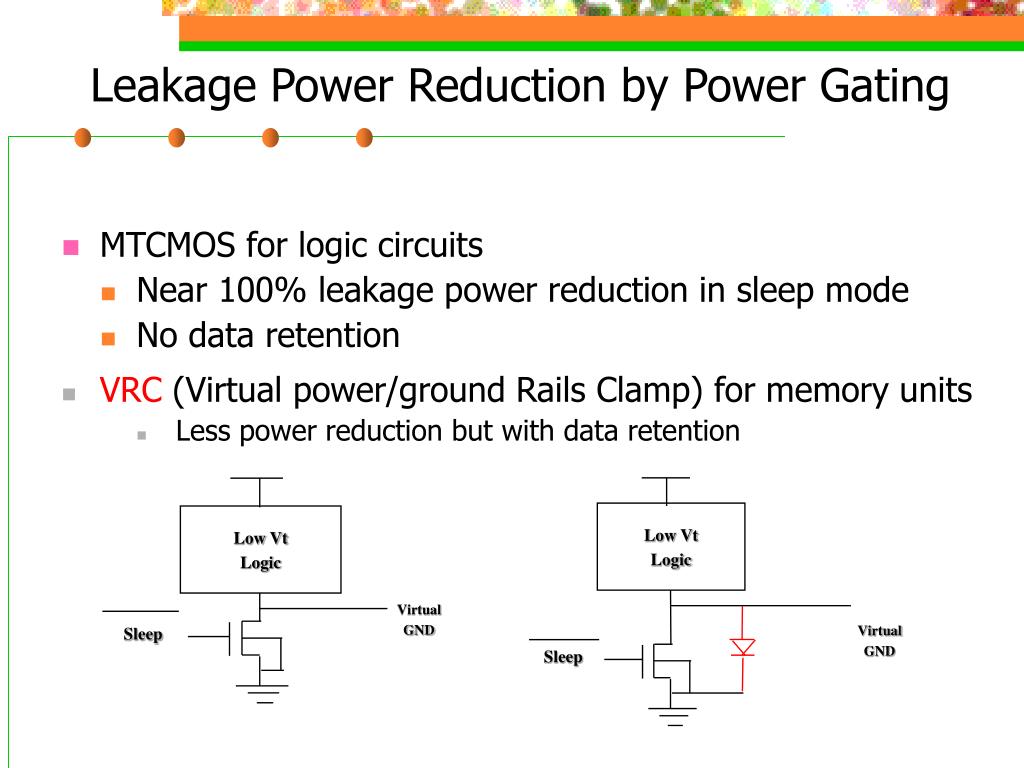 Leakage Power Reduction by Power Gating

MTCMOS for logic circuits

Near 100% leakage power reduction in sleep mode

No data retention

VRC (Virtual power/ground Rails Clamp) for memory units

Less power reduction but with data retention

Low Vt Logic

Sleep

Virtual GND

Low Vt Logic

Sleep

Virtual GND